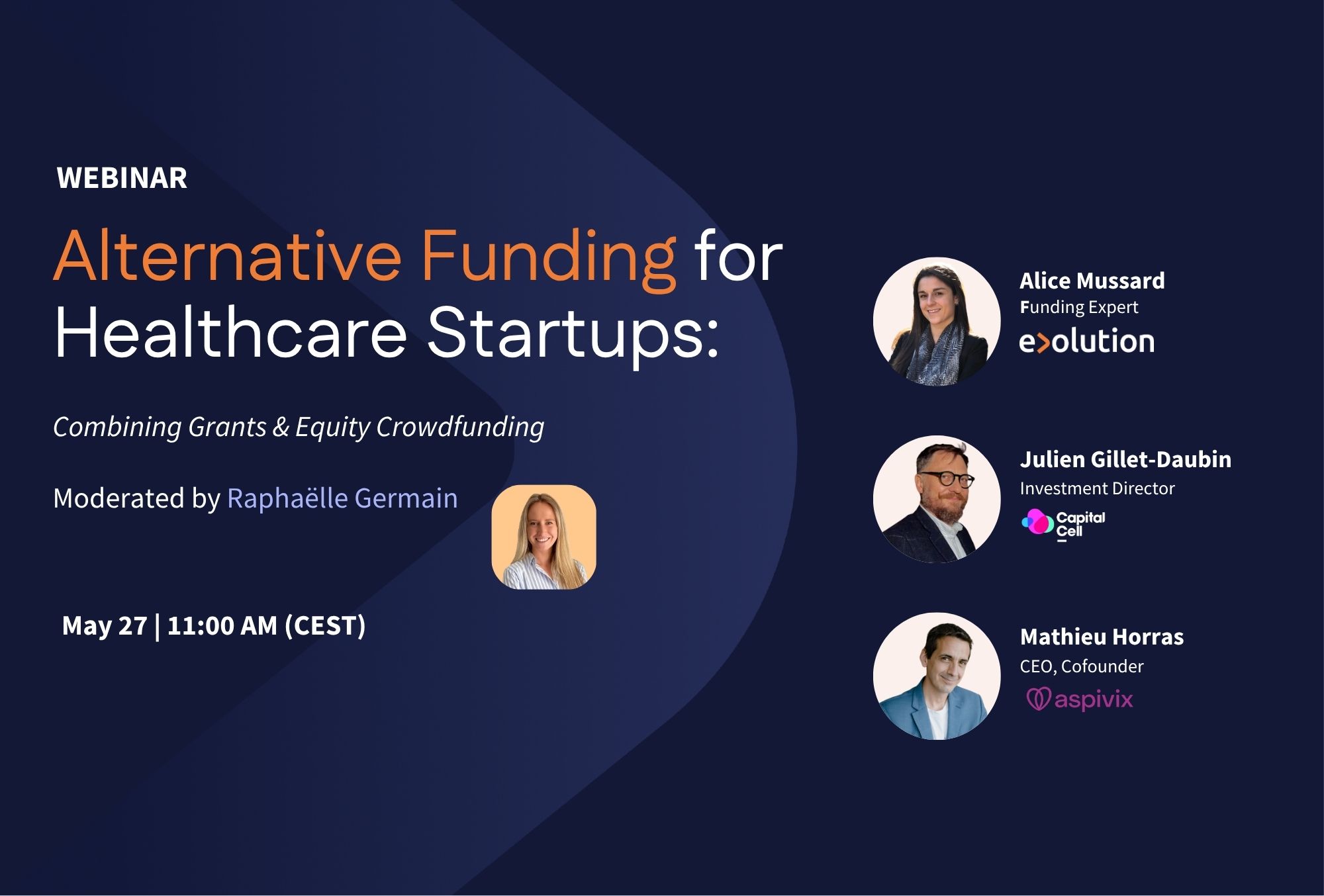 WEBINAR

Alternative Funding for Healthcare Startups:

Combining Grants & Equity Crowdfunding

Moderated by Raphaëlle Germain

May 27 | 11:00 AM (CEST)

Alice Mussard
Funding Expert
e>olution

Julien Gillet-Daubin
Investment Director
Capital Cell

Mathieu Horras
CEO, Cofounder
aspivix